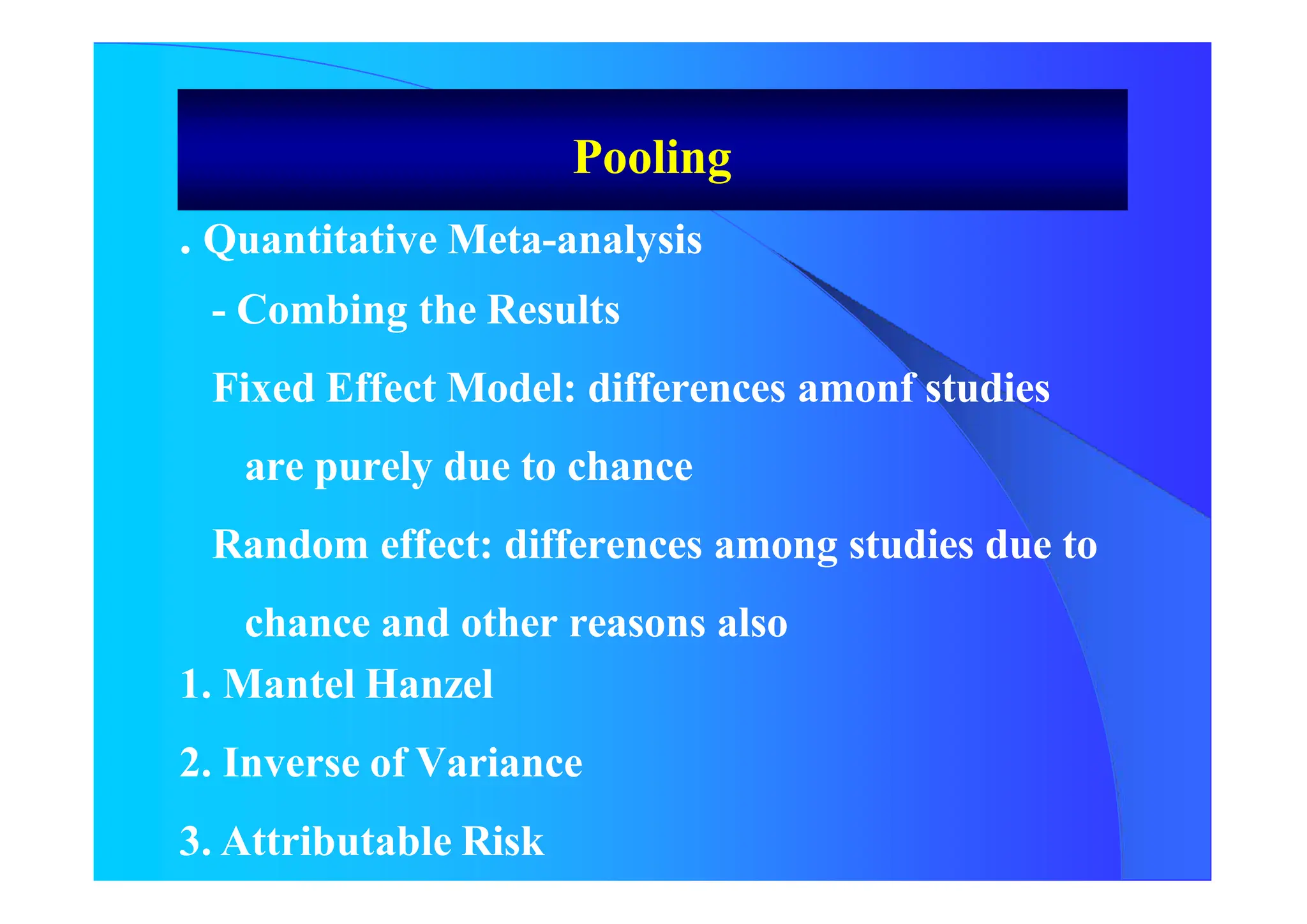 Pooling

. Quantitative Meta-analysis

- Combing the Results

Fixed Effect Model: differences amonf studies are purely due to chance

Random effect: differences among studies due to chance and other reasons also

1. Mantel Hanzel

2. Inverse of Variance

3. Attributable Risk